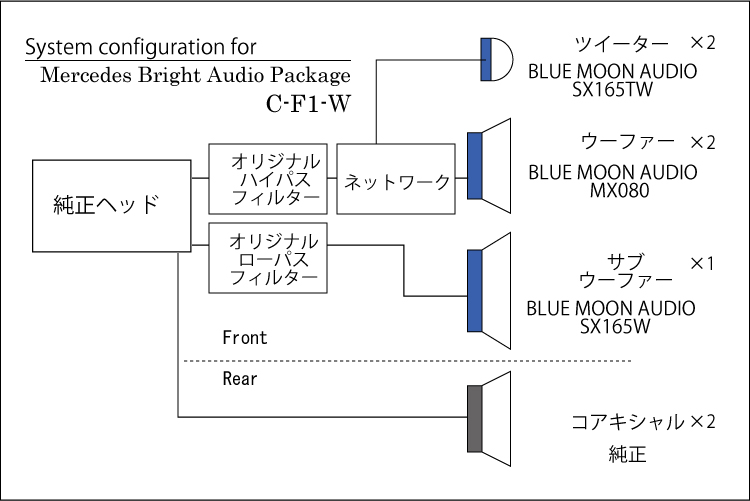 System configuration for
Mercedes Bright Audio Package
C-F1-W

純正ヘッド

オリジナル
ハイパス
フィルター

ネットワーク

オリジナル
ローパス
フィルター

ツイーター ×2
BLUE MOON AUDIO
SX165TW

ウーファー ×2
BLUE MOON AUDIO
MX080

サブ
ウーファー ×1
BLUE MOON AUDIO
SX165W

Front

Rear

コアキシャル ×2
純正